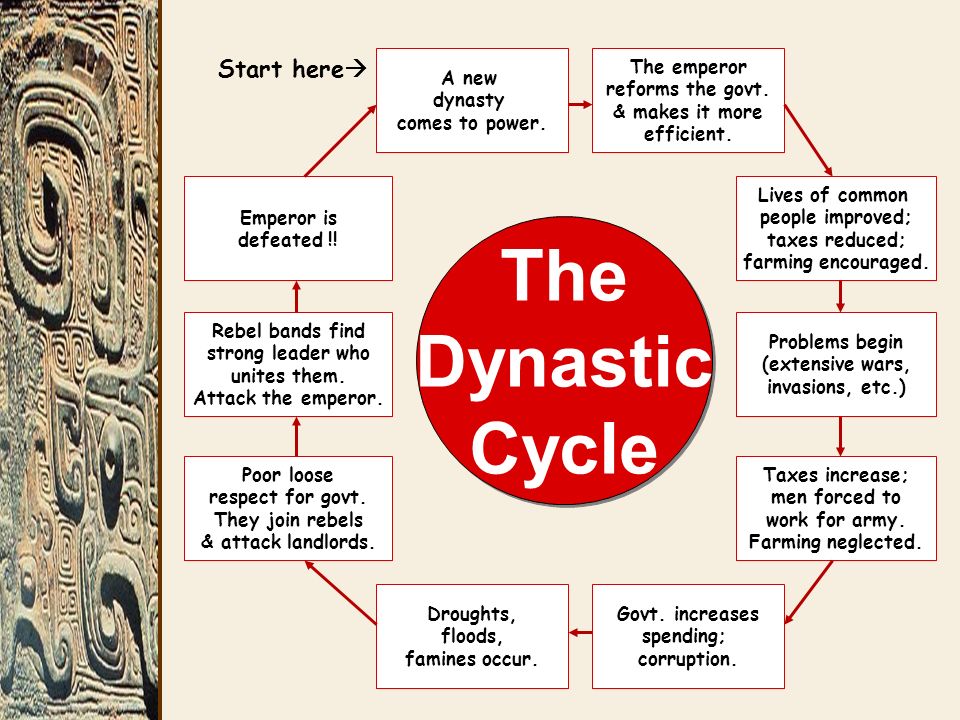 Start here→

A new dynasty comes to power.

The emperor reforms the govt. & makes it more efficient.

Lives of common people improved; taxes reduced; farming encouraged.

Problems begin (extensive wars, invasions, etc.)

Taxes increase; men forced to work for army. Farming neglected.

Govt. increases spending; corruption.

Droughts, floods, famines occur.

Poor loose respect for govt. They join rebels & attack landlords.

Rebel bands find strong leader who unites them. Attack the emperor.

Emperor is defeated !!

The Dynastic Cycle